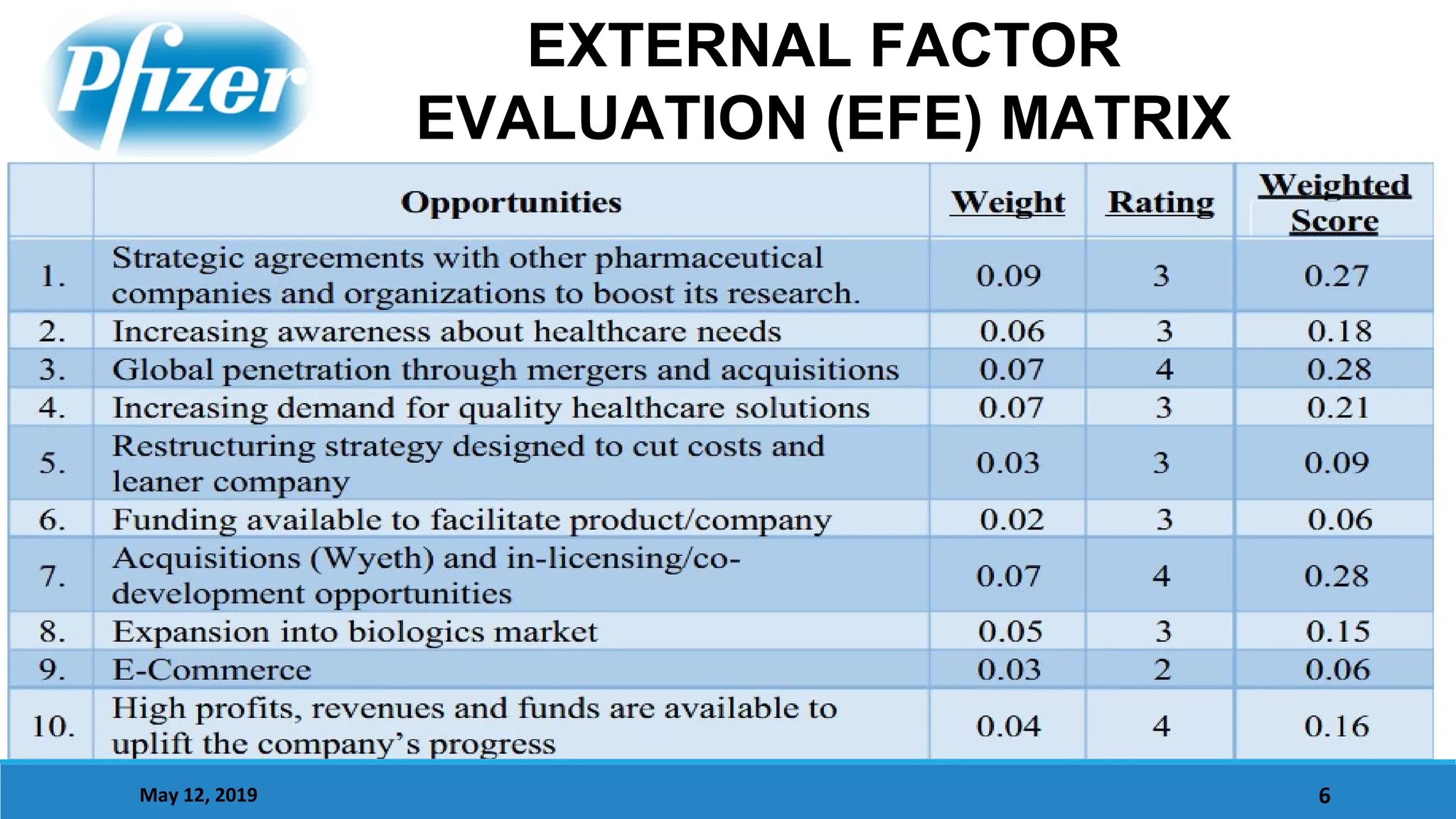 Pfizer

EXTERNAL FACTOR EVALUATION (EFE) MATRIX

| | Opportunities | Weight | Rating | Weighted Score |
|---|---|---|---|---|
| 1. | Strategic agreements with other pharmaceutical companies and organizations to boost its research. | 0.09 | 3 | 0.27 |
| 2. | Increasing awareness about healthcare needs | 0.06 | 3 | 0.18 |
| 3. | Global penetration through mergers and acquisitions | 0.07 | 4 | 0.28 |
| 4. | Increasing demand for quality healthcare solutions | 0.07 | 3 | 0.21 |
| 5. | Restructuring strategy designed to cut costs and leaner company | 0.03 | 3 | 0.09 |
| 6. | Funding available to facilitate product/company | 0.02 | 3 | 0.06 |
| 7. | Acquisitions (Wyeth) and in-licensing/co-development opportunities | 0.07 | 4 | 0.28 |
| 8. | Expansion into biologics market | 0.05 | 3 | 0.15 |
| 9. | E-Commerce | 0.03 | 2 | 0.06 |
| 10. | High profits, revenues and funds are available to uplift the company's progress | 0.04 | 4 | 0.16 |

May 12, 2019

6